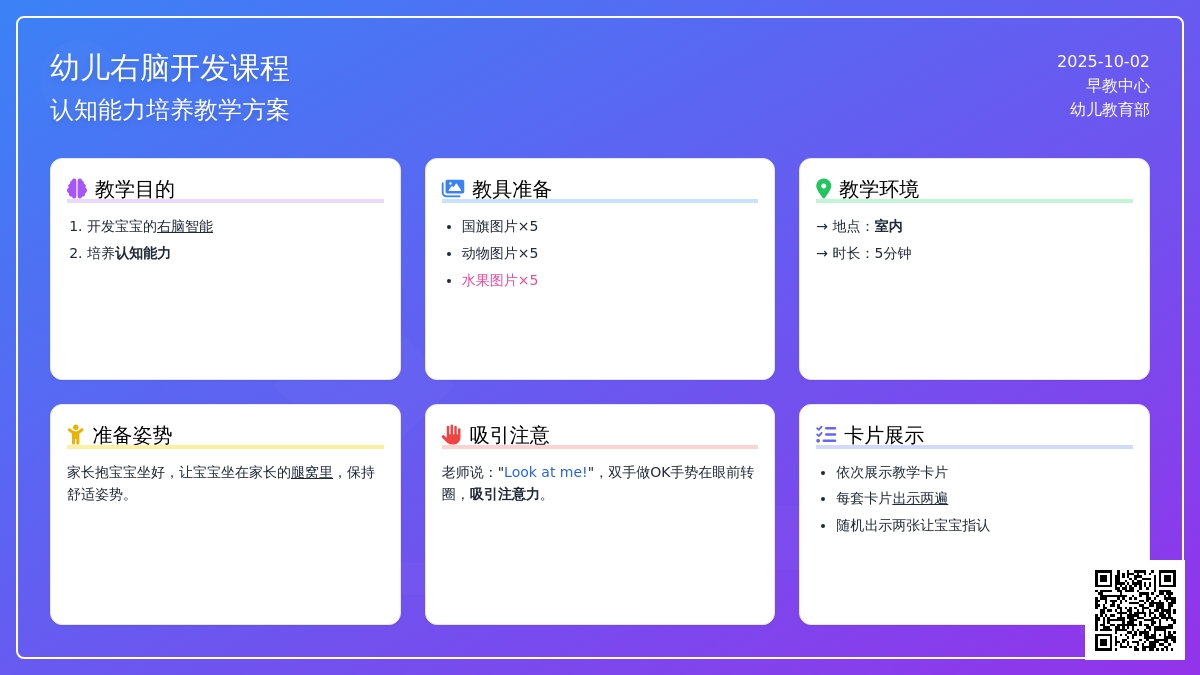 幼儿右脑开发课程
认知能力培养教学方案

2025-10-02
早教中心
幼儿教育部

教学目的
1. 开发宝宝的右脑智能
2. 培养认知能力

教具准备
- 国旗图片×5
- 动物图片×5
- 水果图片×5

教学环境
→ 地点：室内
→ 时长：5分钟

准备姿势
家长抱宝宝坐好，让宝宝坐在家长的腿窝里，保持舒适姿势。

吸引注意
老师说："Look at me!"，双手做OK手势在眼前转圈，吸引注意力。

卡片展示
- 依次展示教学卡片
- 每套卡片出示两遍
- 随机出示两张让宝宝指认